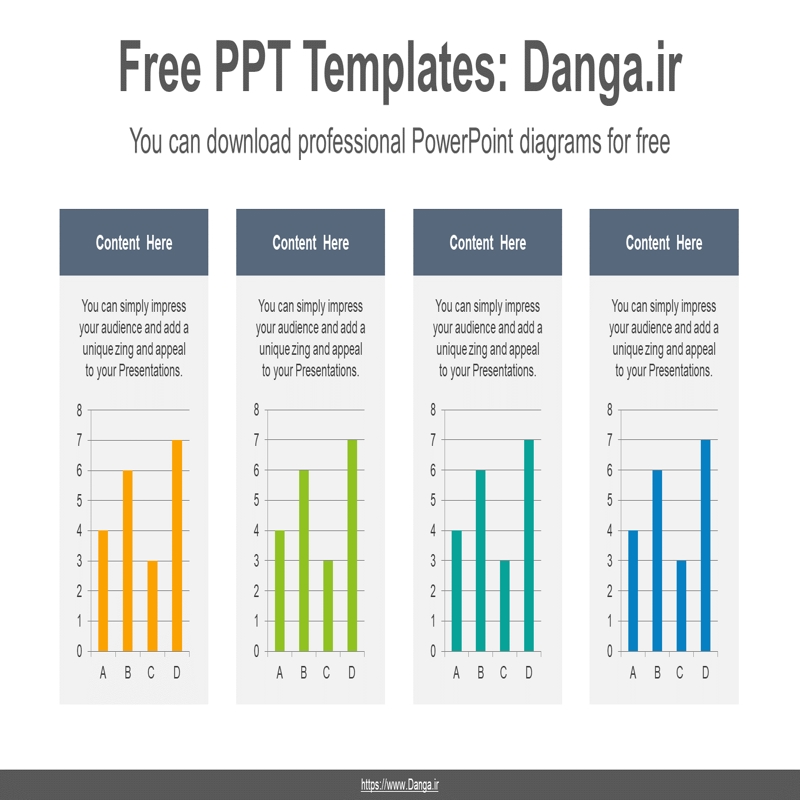 Free PPT Templates: Danga.ir

You can download professional PowerPoint diagrams for free

Content Here

You can simply impress your audience and add a unique zing and appeal to your Presentations.

8
7
6
5
4
3
2
1
0

A B C D

Content Here

You can simply impress your audience and add a unique zing and appeal to your Presentations.

8
7
6
5
4
3
2
1
0

A B C D

Content Here

You can simply impress your audience and add a unique zing and appeal to your Presentations.

8
7
6
5
4
3
2
1
0

A B C D

Content Here

You can simply impress your audience and add a unique zing and appeal to your Presentations.

8
7
6
5
4
3
2
1
0

A B C D

https://www.Danga.ir